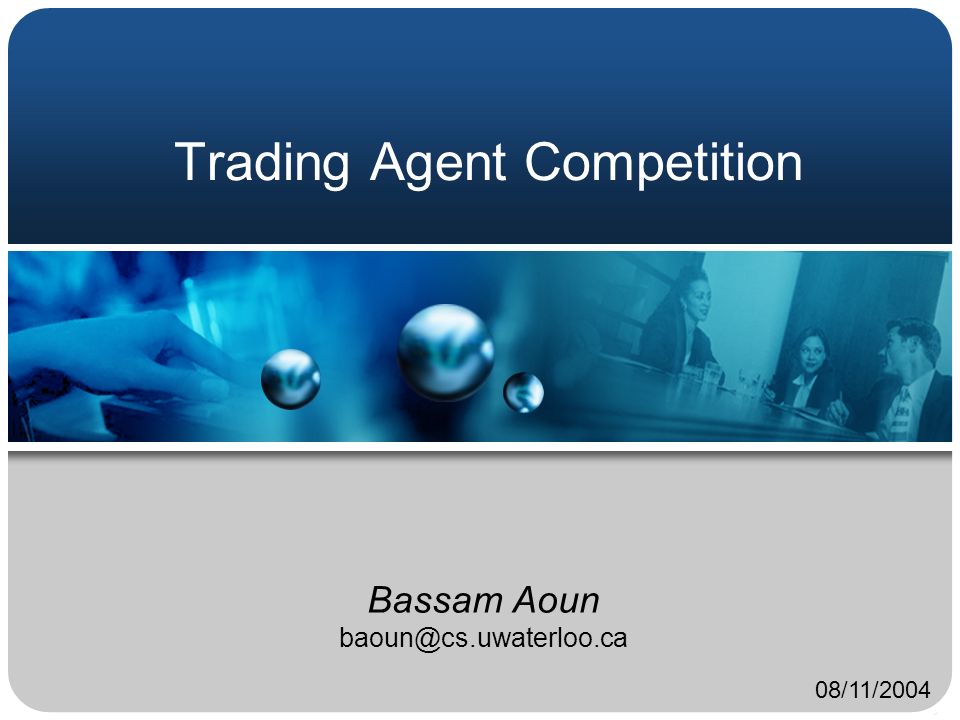 Trading Agent Competition

Bassam Aoun
baoun@cs.uwaterloo.ca

08/11/2004